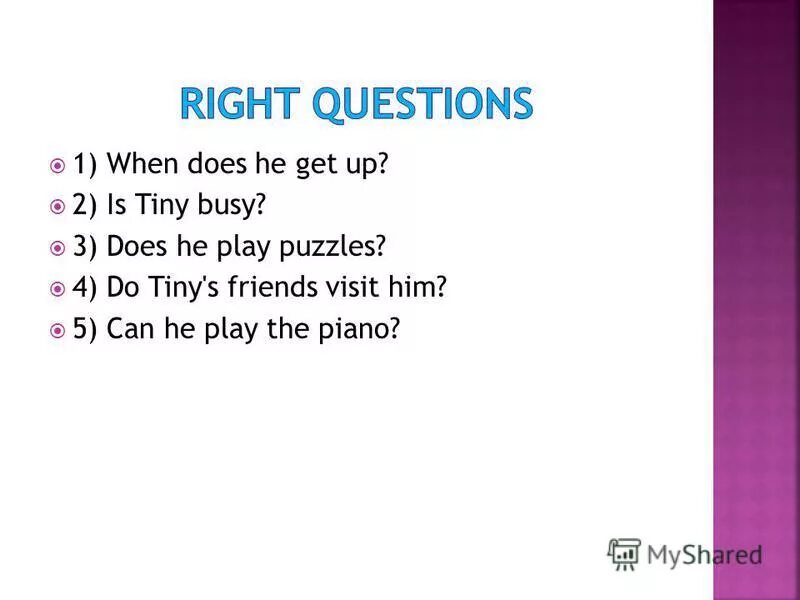 RIGHT QUESTIONS

1) When does he get up?
2) Is Tiny busy?
3) Does he play puzzles?
4) Do Tiny's friends visit him?
5) Can he play the piano?

MyShared